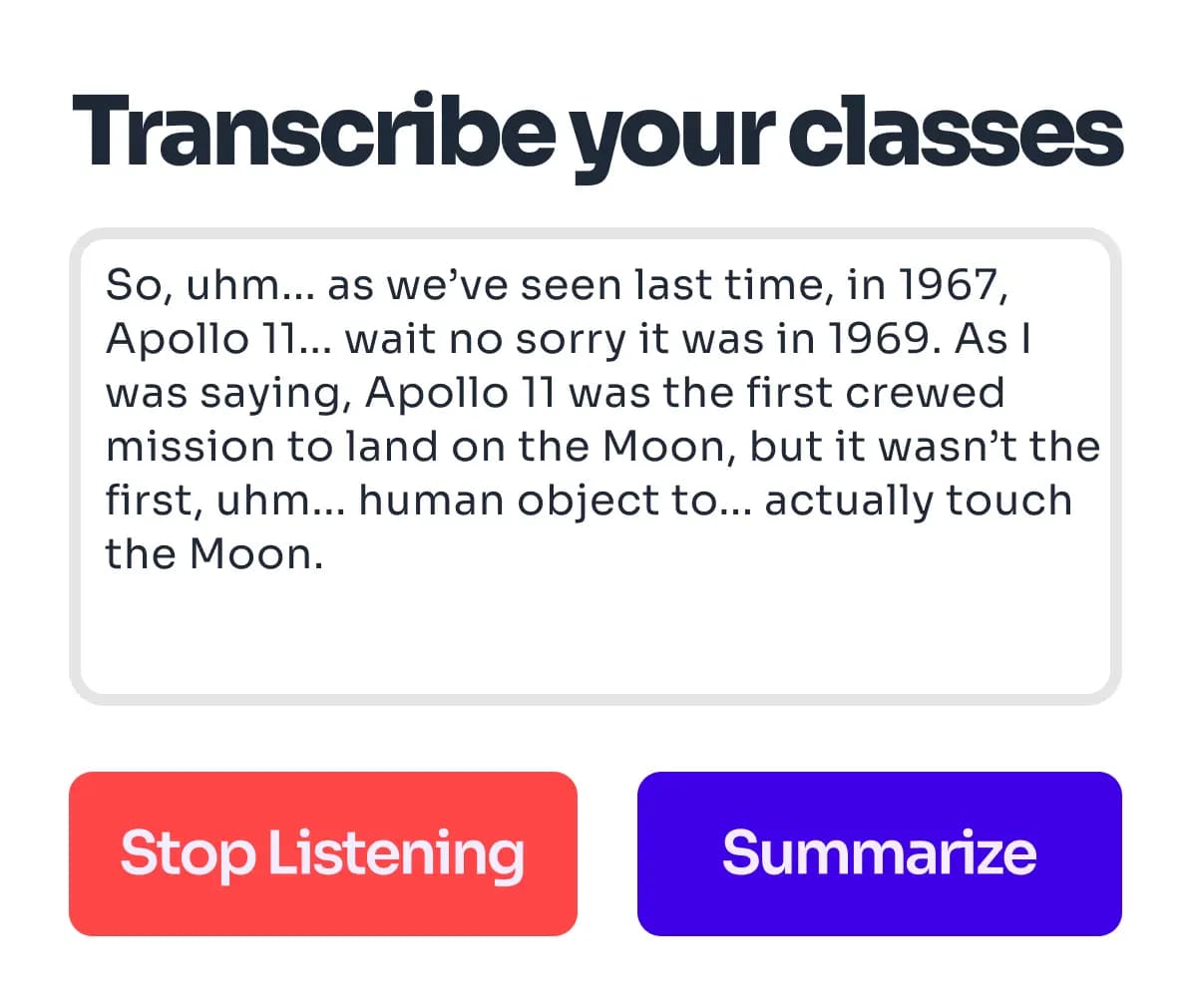 Transcribe your classes

So, uhm… as we've seen last time, in 1967, Apollo 11… wait no sorry it was in 1969. As I was saying, Apollo 11 was the first crewed mission to land on the Moon, but it wasn't the first, uhm… human object to… actually touch the Moon.

Stop Listening

Summarize